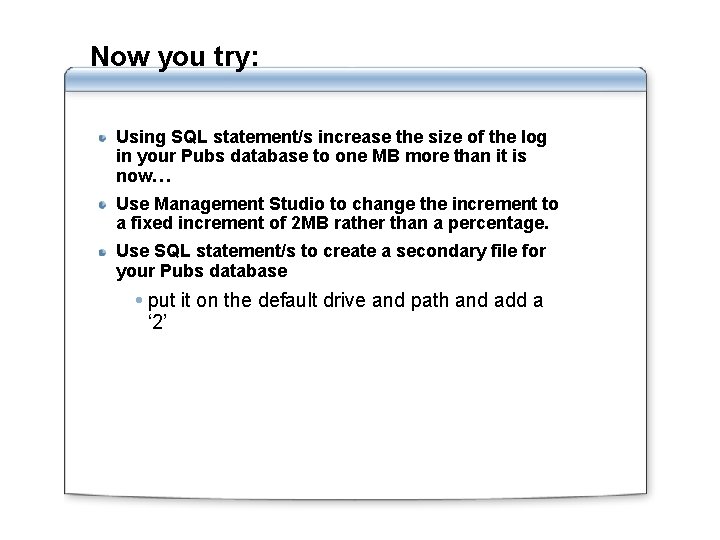 Now you try:

Using SQL statement/s increase the size of the log in your Pubs database to one MB more than it is now…

Use Management Studio to change the increment to a fixed increment of 2MB rather than a percentage.

Use SQL statement/s to create a secondary file for your Pubs database

put it on the default drive and path and add a ‘2’